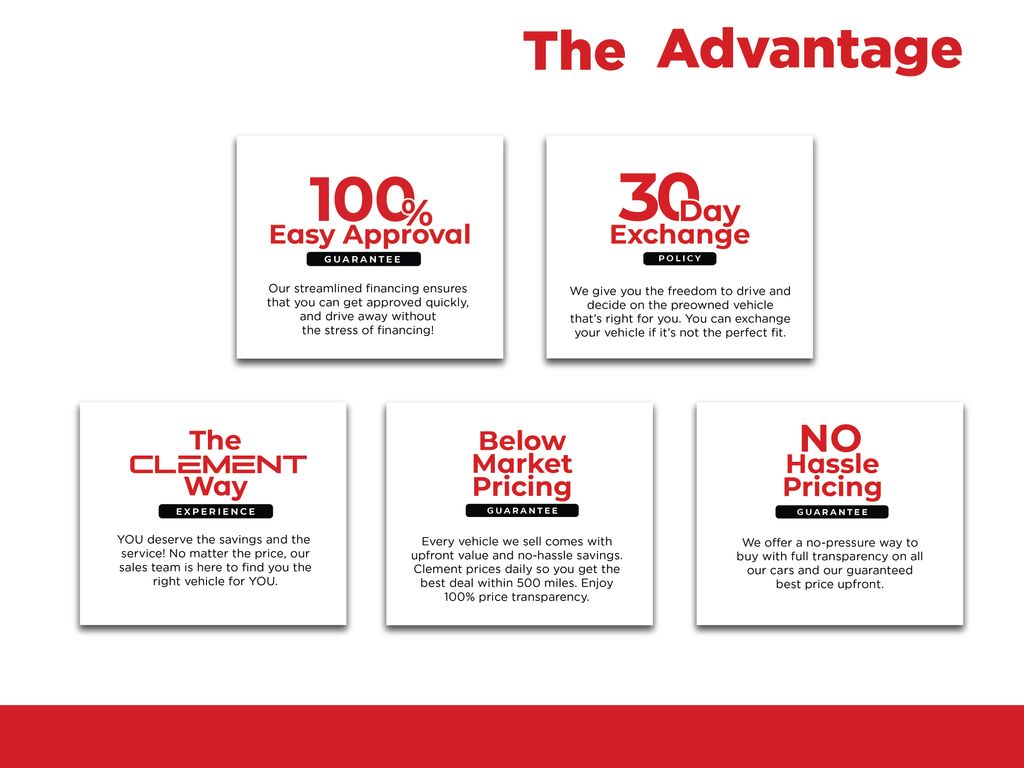 The Advantage

100%
Easy Approval
GUARANTEE

Our streamlined financing ensures that you can get approved quickly, and drive away without the stress of financing!

30 Day
Exchange
POLICY

We give you the freedom to drive and decide on the preowned vehicle that's right for you. You can exchange your vehicle if it's not the perfect fit.

The
CLEMENT
Way
EXPERIENCE

YOU deserve the savings and the service! No matter the price, our sales team is here to find you the right vehicle for YOU.

Below
Market
Pricing
GUARANTEE

Every vehicle we sell comes with upfront value and no-hassle savings. Clement prices daily so you get the best deal within 500 miles. Enjoy 100% price transparency.

NO
Hassle
Pricing
GUARANTEE

We offer a no-pressure way to buy with full transparency on all our cars and our guaranteed best price upfront.